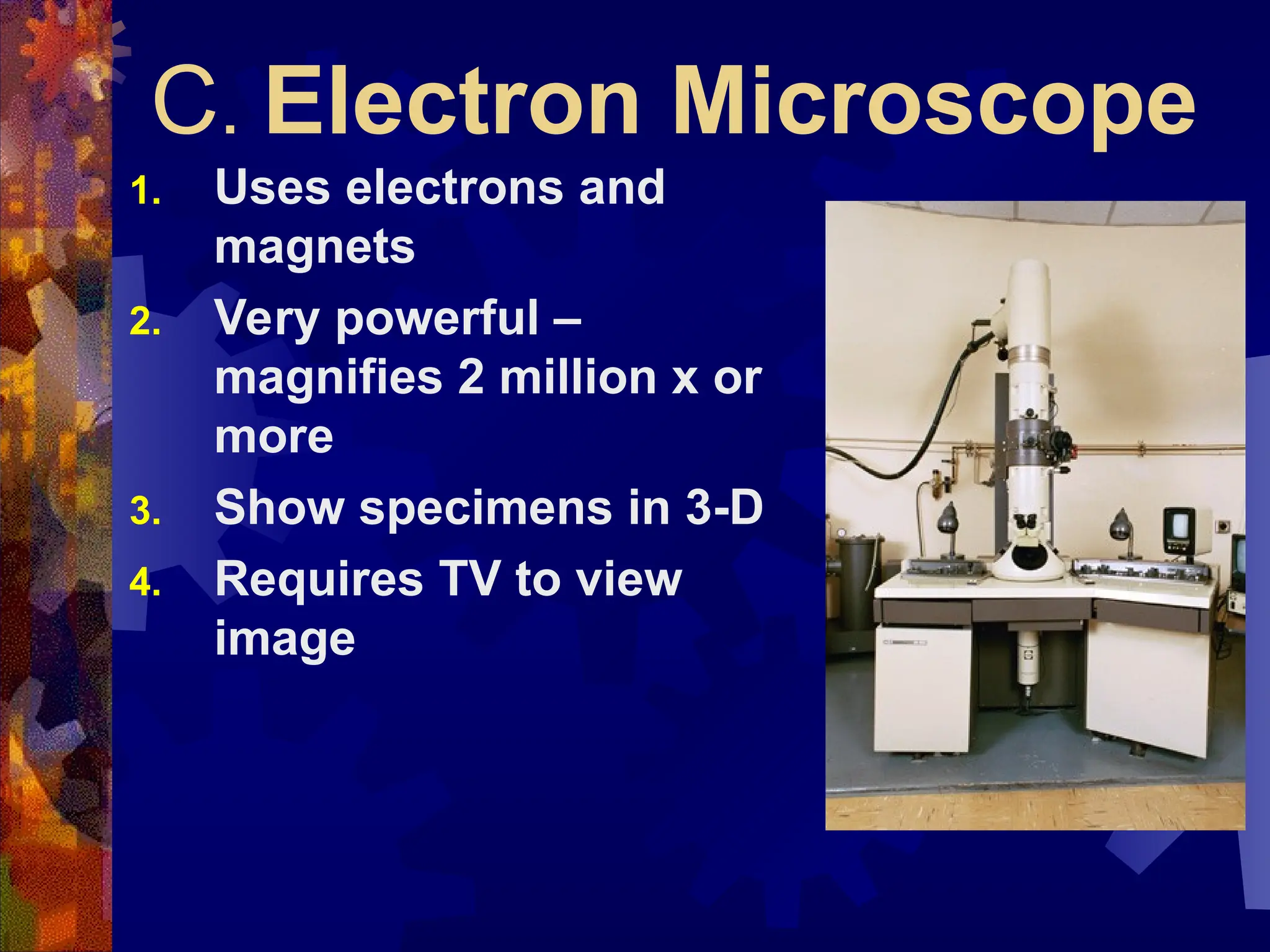 C. Electron Microscope

1. Uses electrons and magnets
2. Very powerful – magnifies 2 million x or more
3. Show specimens in 3-D
4. Requires TV to view image